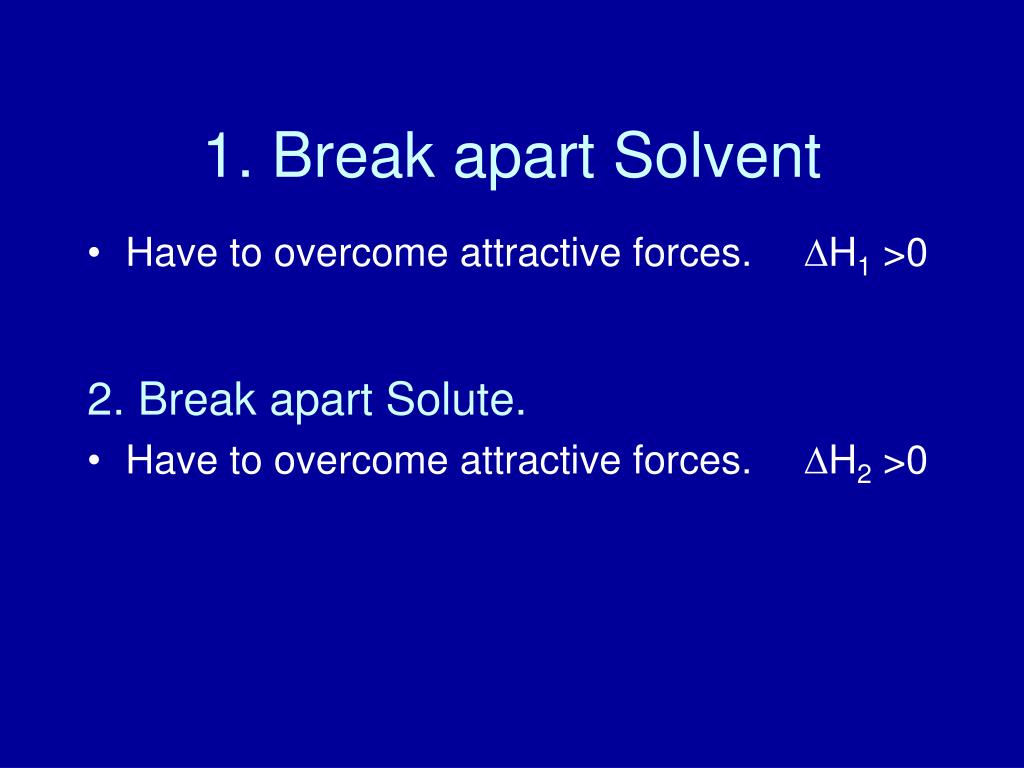 1. Break apart Solvent

• Have to overcome attractive forces. $\Delta H_1 > 0$

2. Break apart Solute.

• Have to overcome attractive forces. $\Delta H_2 > 0$